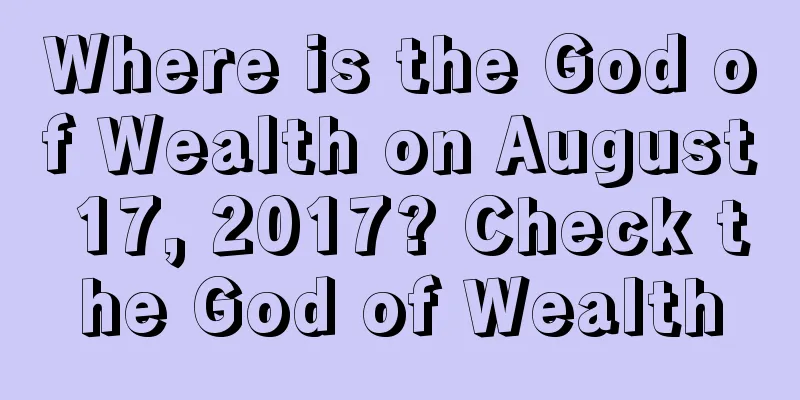 Where is the God of Wealth on August 17, 2017? Check the God of Wealth